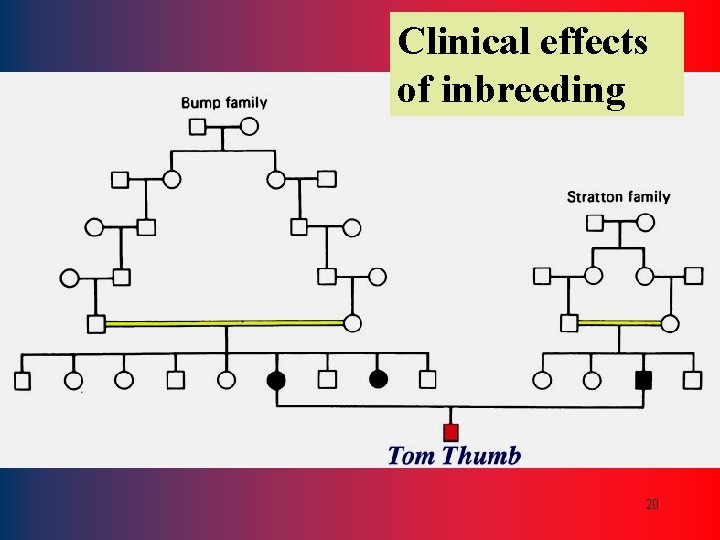 Clinical effects of inbreeding

Bump family

Stratton family

Tom Thumb

20